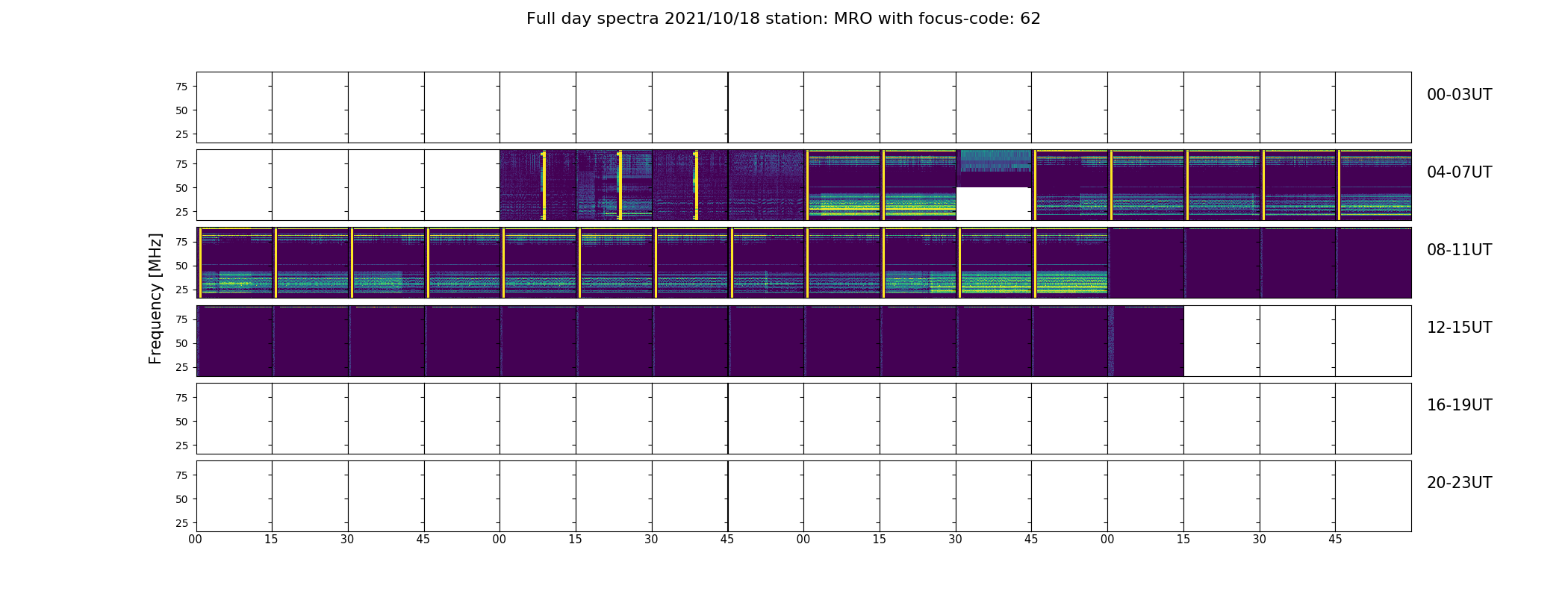 Full day spectra 2021/10/18 station: MRO with focus-code: 62

Frequency [MHz]

75
50
25
00-03UT

75
50
25
04-07UT

75
50
25
08-11UT

75
50
25
12-15UT

75
50
25
16-19UT

75
50
25
20-23UT

00 15 30 45 00 15 30 45 00 15 30 45 00 15 30 45